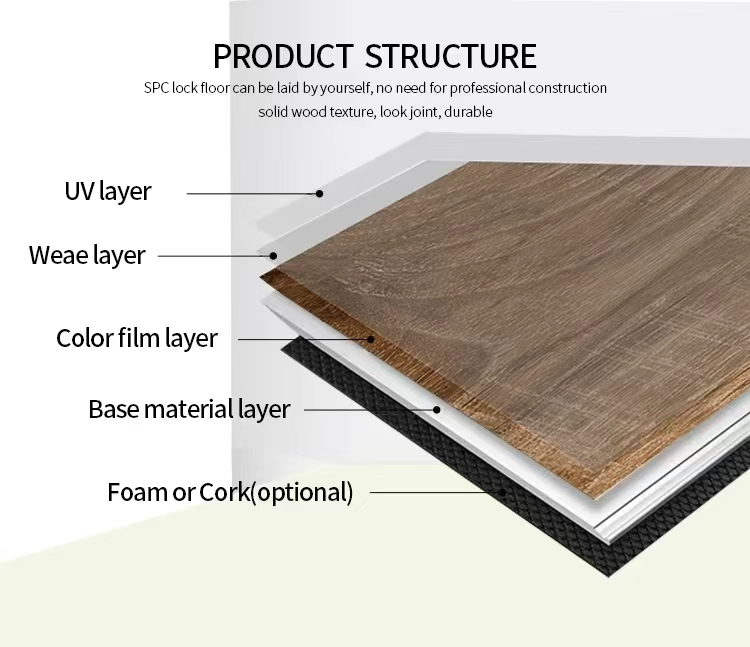 PRODUCT STRUCTURE

SPC lock floor can be laid by yourself, no need for professional construction
solid wood texture, look joint, durable

UV layer

Weae layer

Color film layer

Base material layer

Foam or Cork(optional)